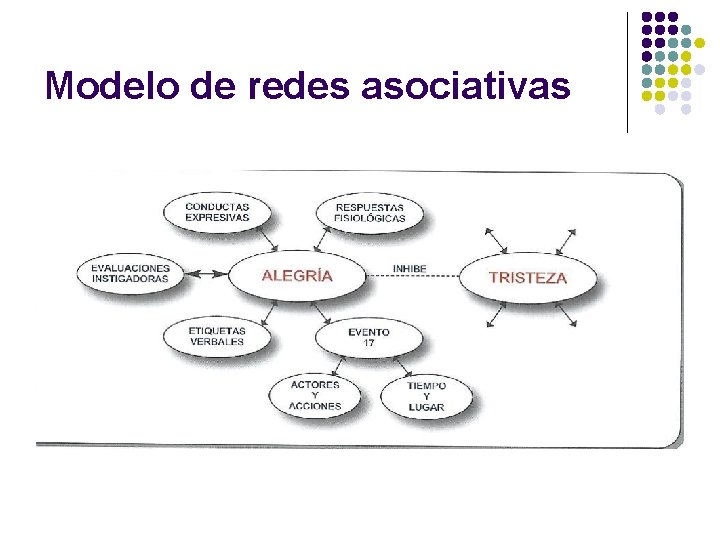 Modelo de redes asociativas

CONDUCTAS EXPRESIVAS

RESPUESTAS FISIOLÓGICAS

EVALUACIONES INSTIGADORAS

ALEGRÍA

INHIBE

TRISTEZA

ETIQUETAS VERBALES

EVENTO 17

ACTORES Y ACCIONES

TIEMPO Y LUGAR